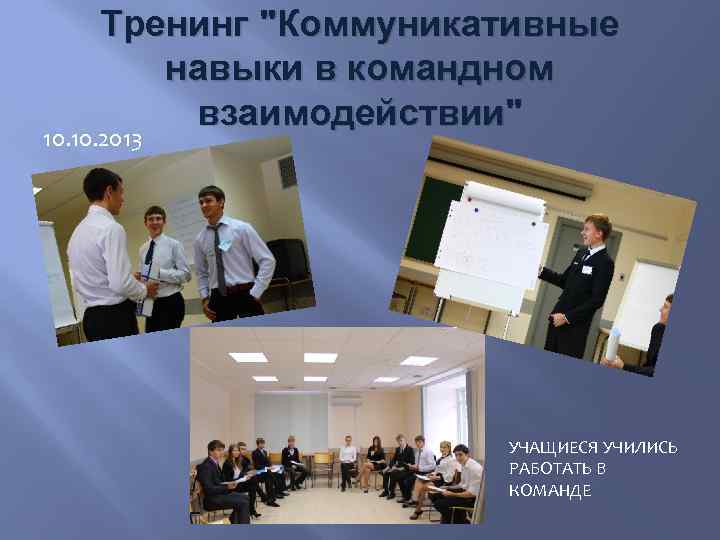 Тренинг "Коммуникативные навыки в командном взаимодействии"

10.10.2013

УЧАЩИЕСЯ УЧИЛИСЬ РАБОТАТЬ В КОМАНДЕ